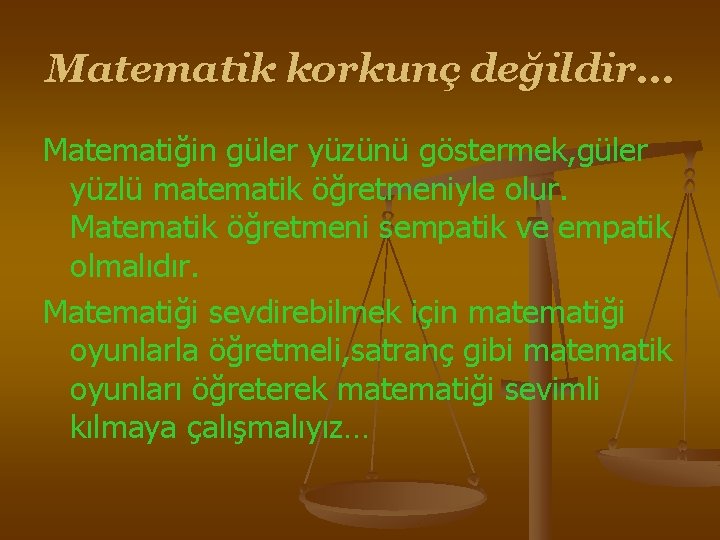 Matematik korkunç değildir…

Matematiğin güler yüzünü göstermek,güler yüzlü matematik öğretmeniyle olur. Matematik öğretmeni sempatik ve empatik olmalıdır.

Matematiği sevdirebilmek için matematiği oyunlarla öğretmeli,satranç gibi matematik oyunları öğreterek matematiği sevimli kılmaya çalışmalıyız…